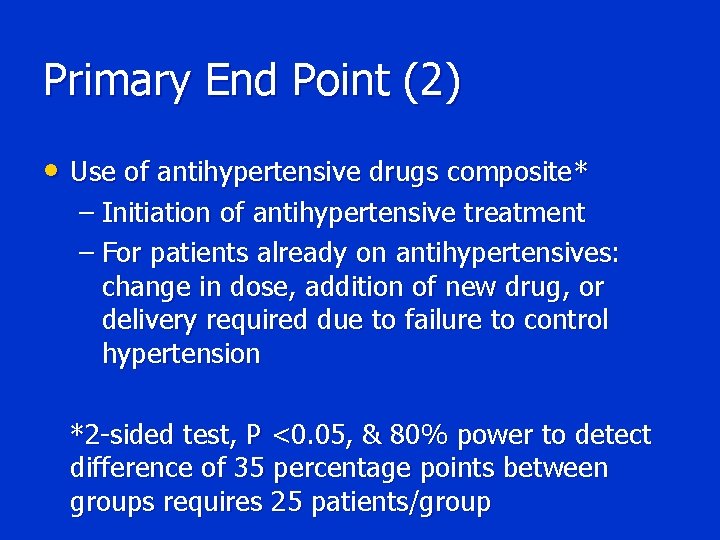 Primary End Point (2)

• Use of antihypertensive drugs composite*
– Initiation of antihypertensive treatment
– For patients already on antihypertensives: change in dose, addition of new drug, or delivery required due to failure to control hypertension

*2-sided test, P <0.05, & 80% power to detect difference of 35 percentage points between groups requires 25 patients/group